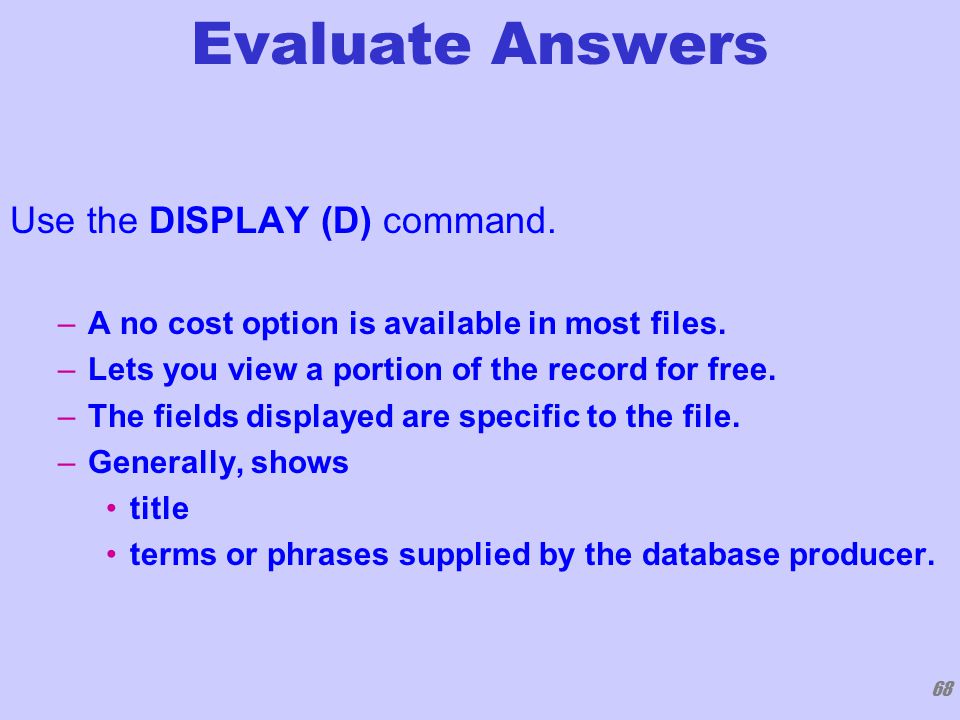 Evaluate Answers

Use the DISPLAY (D) command.

– A no cost option is available in most files.
– Lets you view a portion of the record for free.
– The fields displayed are specific to the file.
– Generally, shows
• title
• terms or phrases supplied by the database producer.

68